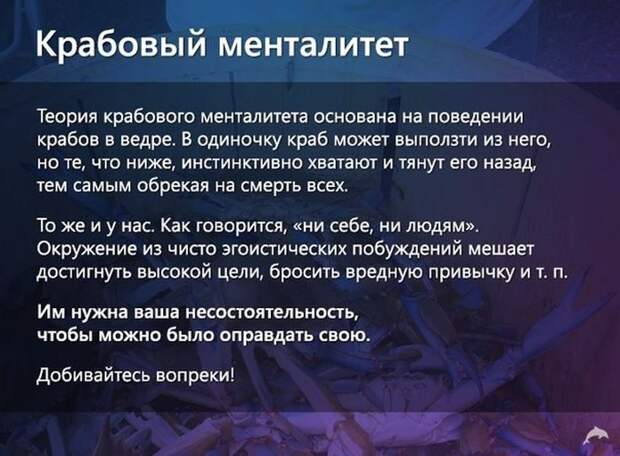 Крабовый менталитет

Теория крабового менталитета основана на поведении крабов в ведре. В одиночку краб может выползти из него, но те, что ниже, инстинктивно хватают и тянут его назад, тем самым обрекая на смерть всех.

То же и у нас. Как говорится, «ни себе, ни людям». Окружение из чисто эгоистических побуждений мешает достигнуть высокой цели, бросить вредную привычку и т. п.

Им нужна ваша несостоятельность, чтобы можно было оправдать свою.

Добивайтесь вопреки!